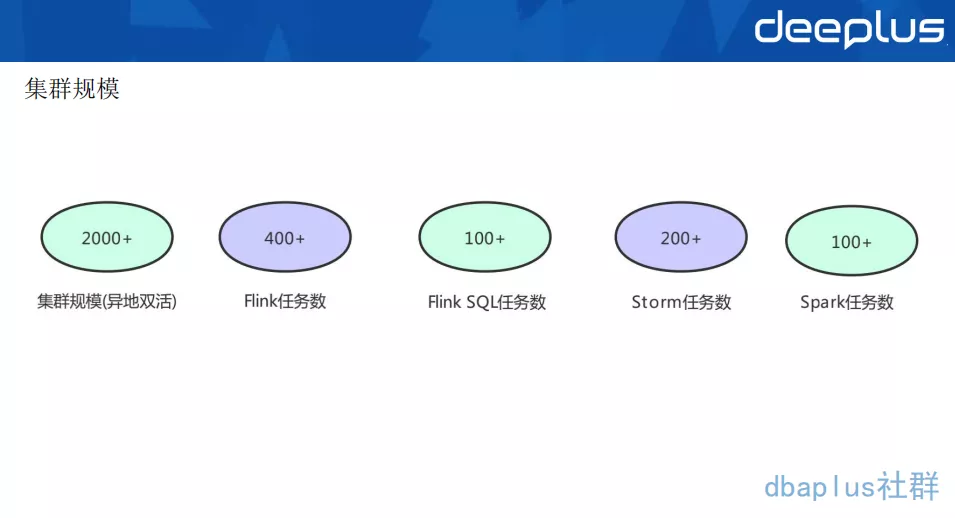 deeplus

集群规模

2000+

集群规模(异地双活)

400+

Flink任务数

100+

Flink SQL任务数

200+

Storm任务数

100+

Spark任务数

dbaplus社群